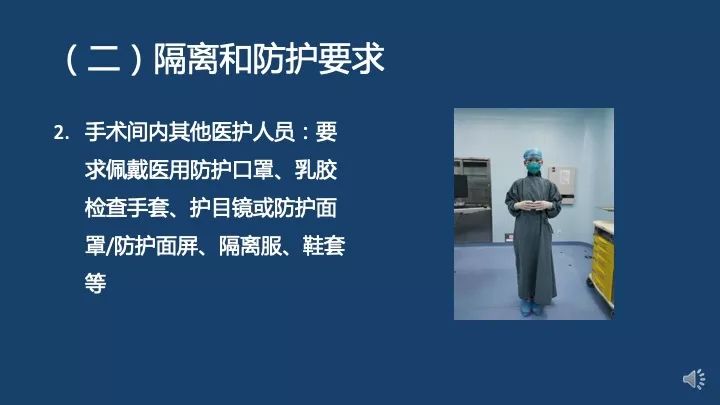 （二）隔离和防护要求

2. 手术间内其他医护人员：要求佩戴医用防护口罩、乳胶检查手套、护目镜或防护面罩/防护面屏、隔离服、鞋套等